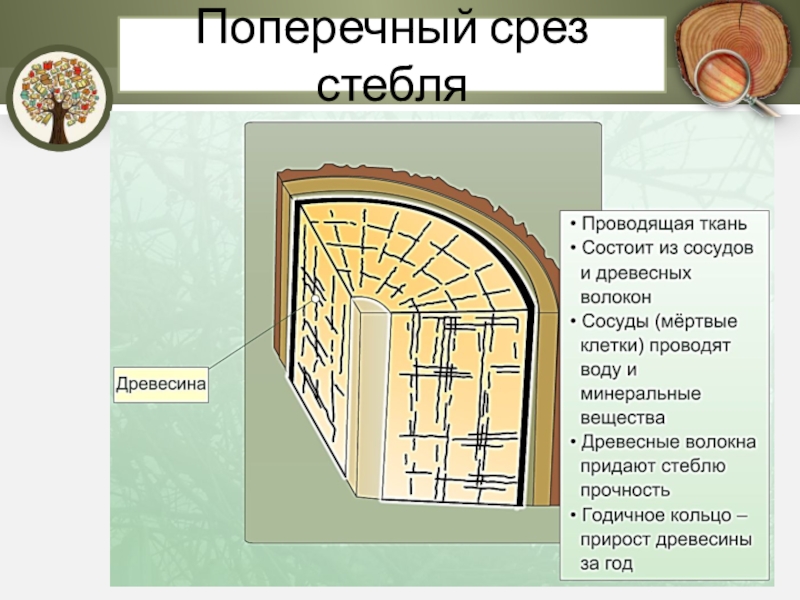 Поперечный срез стебля

Древесина

• Проводящая ткань
• Состоит из сосудов и древесных волокон
• Сосуды (мёртвые клетки) проводят воду и минеральные вещества
• Древесные волокна придают стеблю прочность
• Годичное кольцо – прирост древесины за год